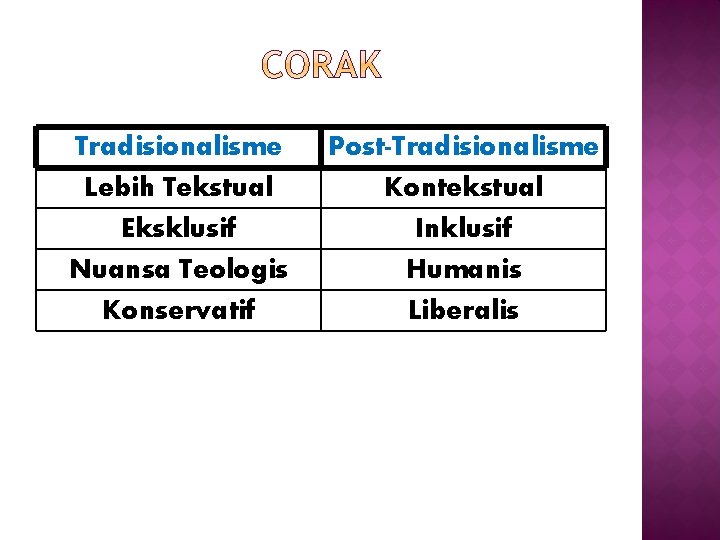 CORAK

| Tradisionalisme | Post-Tradisionalisme |
|---|---|
| Lebih Tekstual | Kontekstual |
| Eksklusif | Inklusif |
| Nuansa Teologis | Humanis |
| Konservatif | Liberalis |